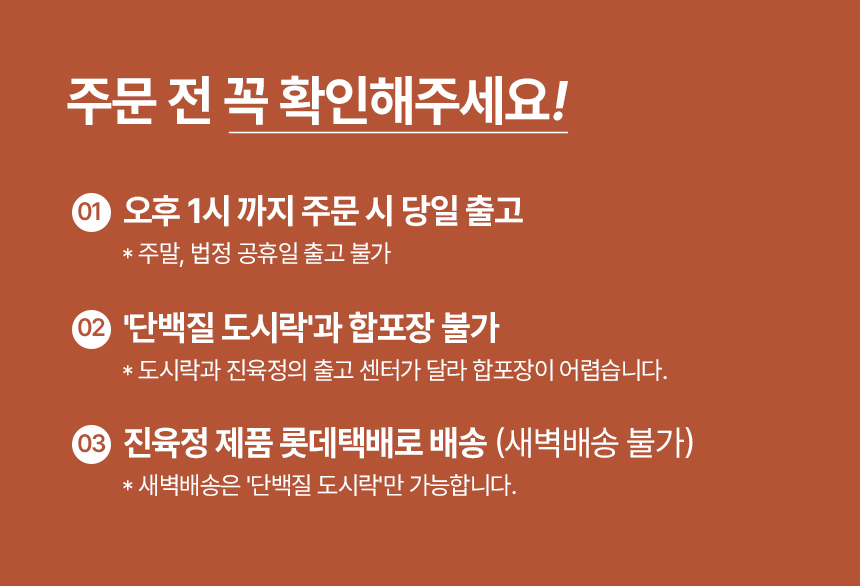 주문 전 꼭 확인해주세요!

01 오후 1시 까지 주문 시 당일 출고
* 주말, 법정 공휴일 출고 불가

02 '단백질 도시락'과 합포장 불가
* 도시락과 진육정의 출고 센터가 달라 합포장이 어렵습니다.

03 진육정 제품 롯데택배로 배송 (새벽배송 불가)
* 새벽배송은 '단백질 도시락'만 가능합니다.